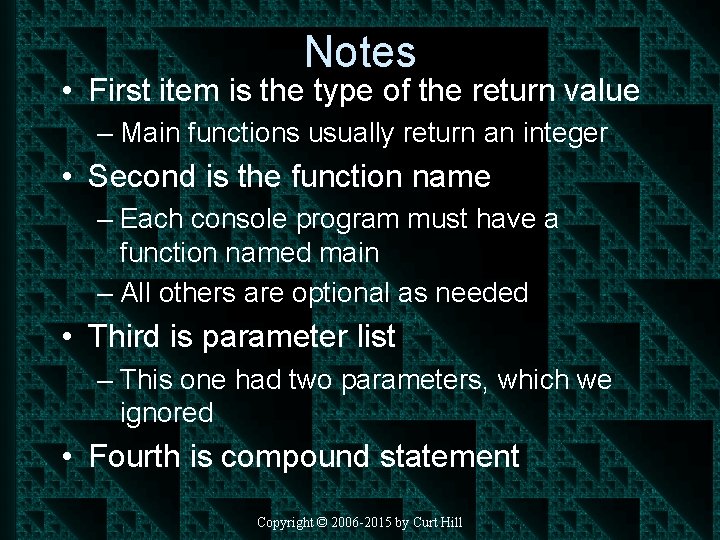 Notes

• First item is the type of the return value
– Main functions usually return an integer
• Second is the function name
– Each console program must have a function named main
– All others are optional as needed
• Third is parameter list
– This one had two parameters, which we ignored
• Fourth is compound statement

Copyright © 2006-2015 by Curt Hill